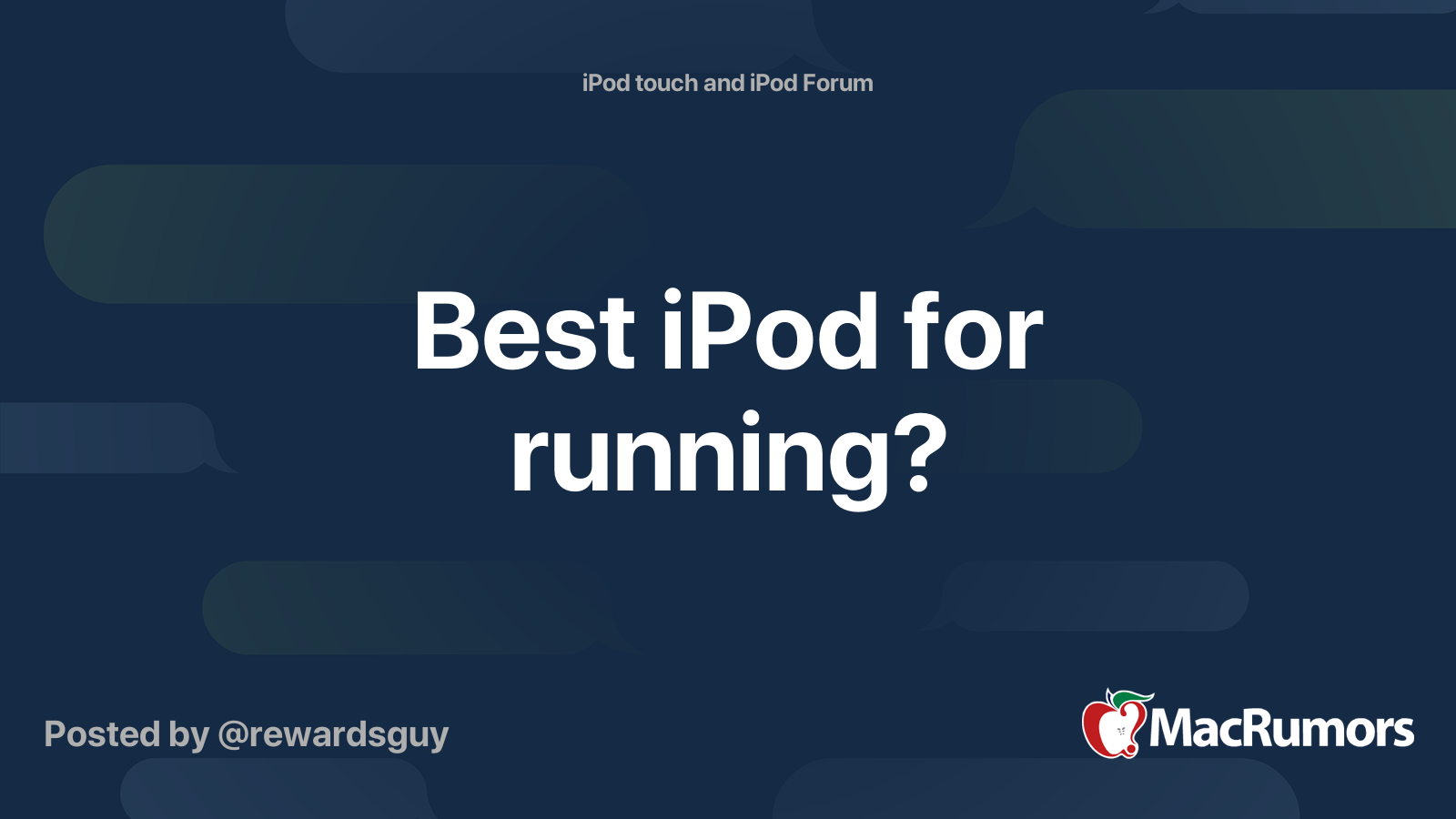 iPod touch and iPod Forum

Best iPod for running?

Posted by @rewardsguy

MacRumors